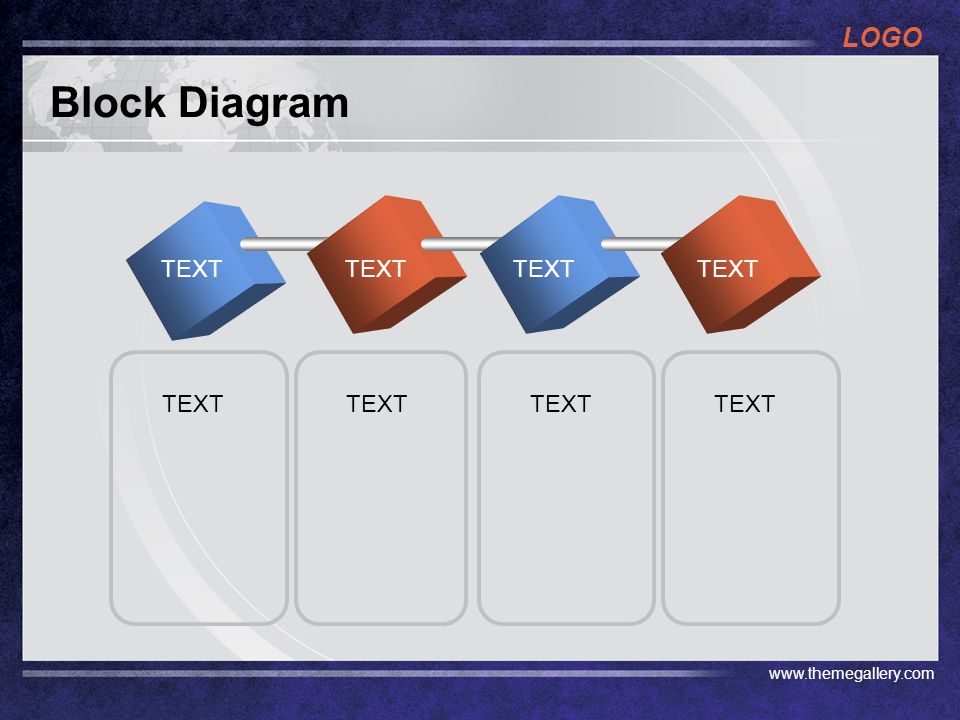 LOGO

Block Diagram

TEXT TEXT TEXT TEXT

TEXT

TEXT

TEXT

TEXT

www.themegallery.com